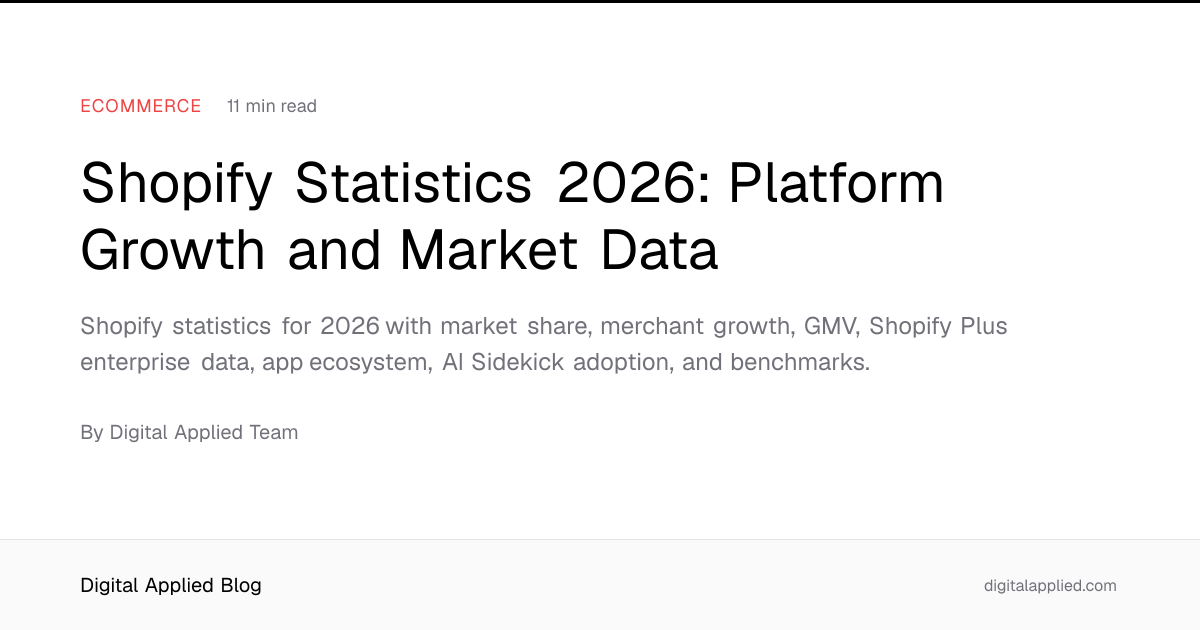 ECOMMERCE 11 min read

Shopify Statistics 2026: Platform Growth and Market Data

Shopify statistics for 2026 with market share, merchant growth, GMV, Shopify Plus enterprise data, app ecosystem, AI Sidekick adoption, and benchmarks.

By Digital Applied Team

Digital Applied Blog

digitalapplied.com